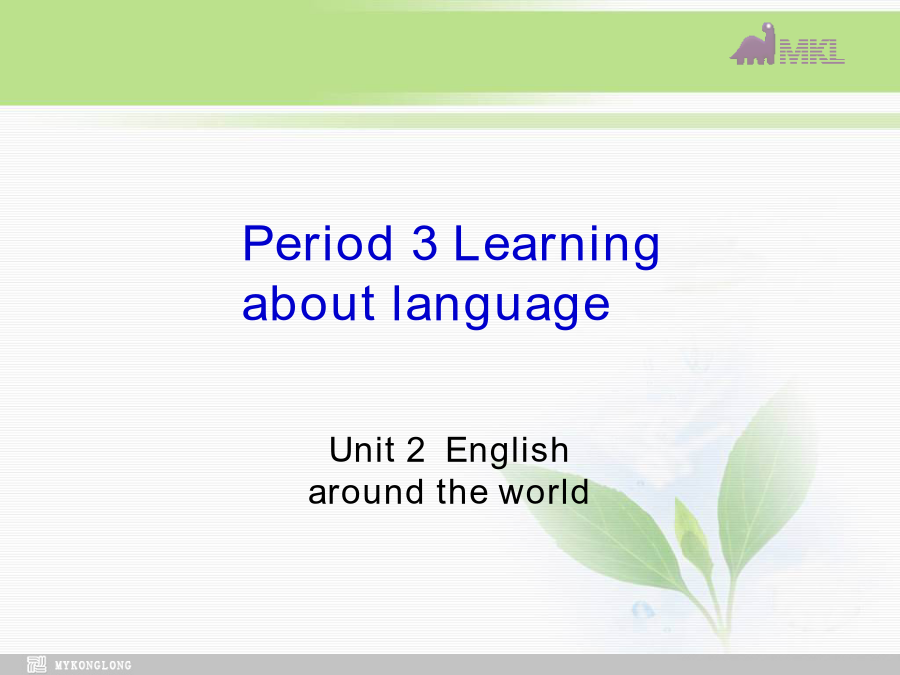 MKL

Period 3 Learning about language

Unit 2 English around the world

MYKONGLONG